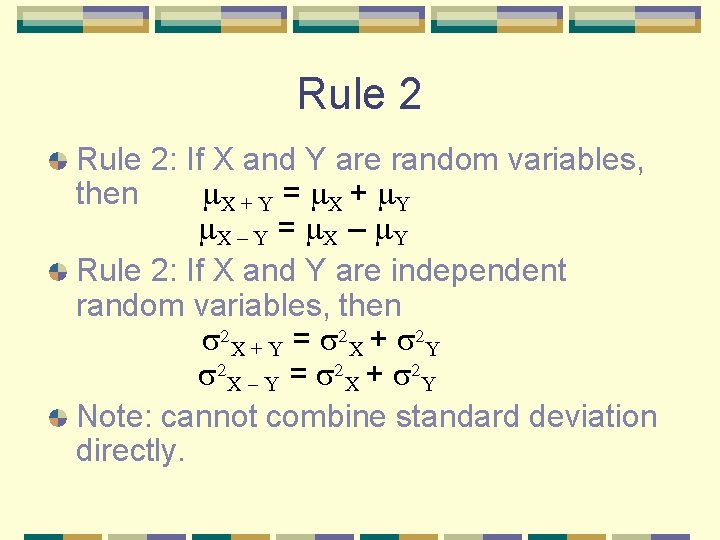 Rule 2

Rule 2: If X and Y are random variables, then $\mu_{X+Y} = \mu_X + \mu_Y$
$\mu_{X-Y} = \mu_X - \mu_Y$

Rule 2: If X and Y are independent random variables, then
$\sigma^2_{X+Y} = \sigma^2_X + \sigma^2_Y$
$\sigma^2_{X-Y} = \sigma^2_X + \sigma^2_Y$

Note: cannot combine standard deviation directly.